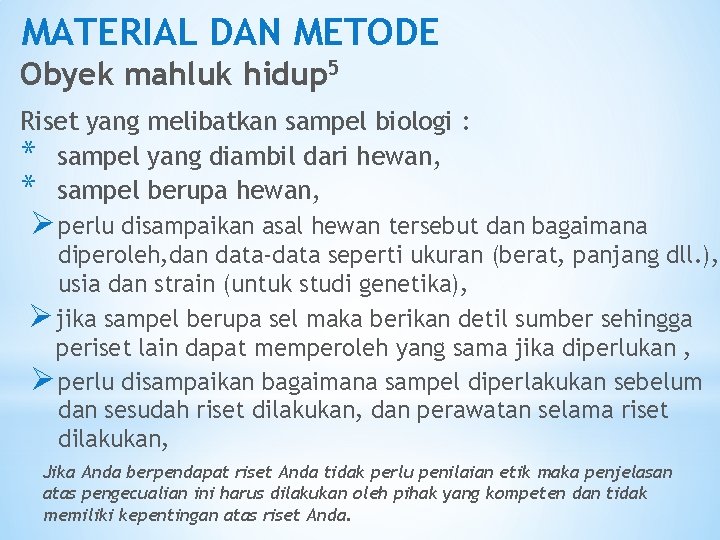 MATERIAL DAN METODE

Obyek mahluk hidup$^5$

Riset yang melibatkan sampel biologi :

* sampel yang diambil dari hewan,
* sampel berupa hewan,

➢ perlu disampaikan asal hewan tersebut dan bagaimana diperoleh,dan data-data seperti ukuran (berat, panjang dll.), usia dan strain (untuk studi genetika),

➢ jika sampel berupa sel maka berikan detil sumber sehingga periset lain dapat memperoleh yang sama jika diperlukan ,

➢ perlu disampaikan bagaimana sampel diperlakukan sebelum dan sesudah riset dilakukan, dan perawatan selama riset dilakukan,

Jika Anda berpendapat riset Anda tidak perlu penilaian etik maka penjelasan atas pengecualian ini harus dilakukan oleh pihak yang kompeten dan tidak memiliki kepentingan atas riset Anda.